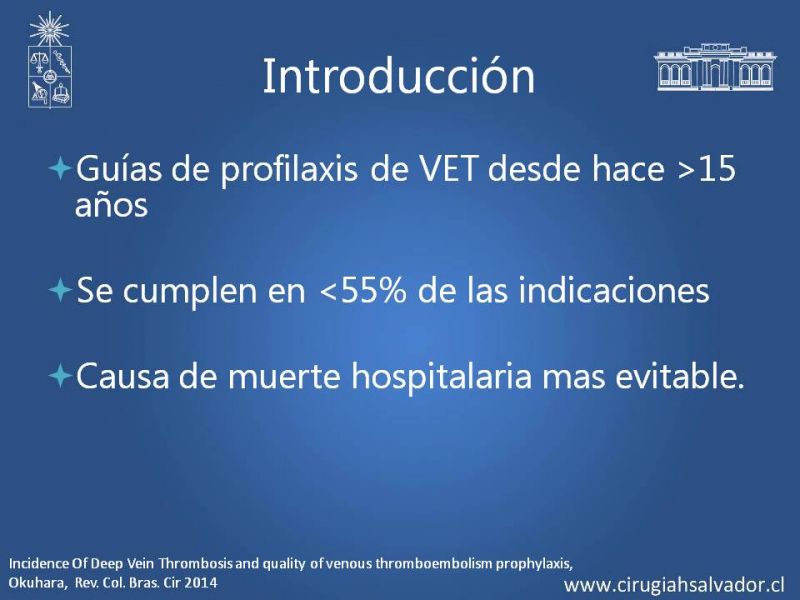 Introducción

Guías de profilaxis de VET desde hace >15 años

Se cumplen en <55% de las indicaciones

Causa de muerte hospitalaria mas evitable.

Incidence Of Deep Vein Thrombosis and quality of venous thromboembolism prophylaxis, Okuhara, Rev. Col. Bras. Cir 2014

www.cirugiahsalvador.cl